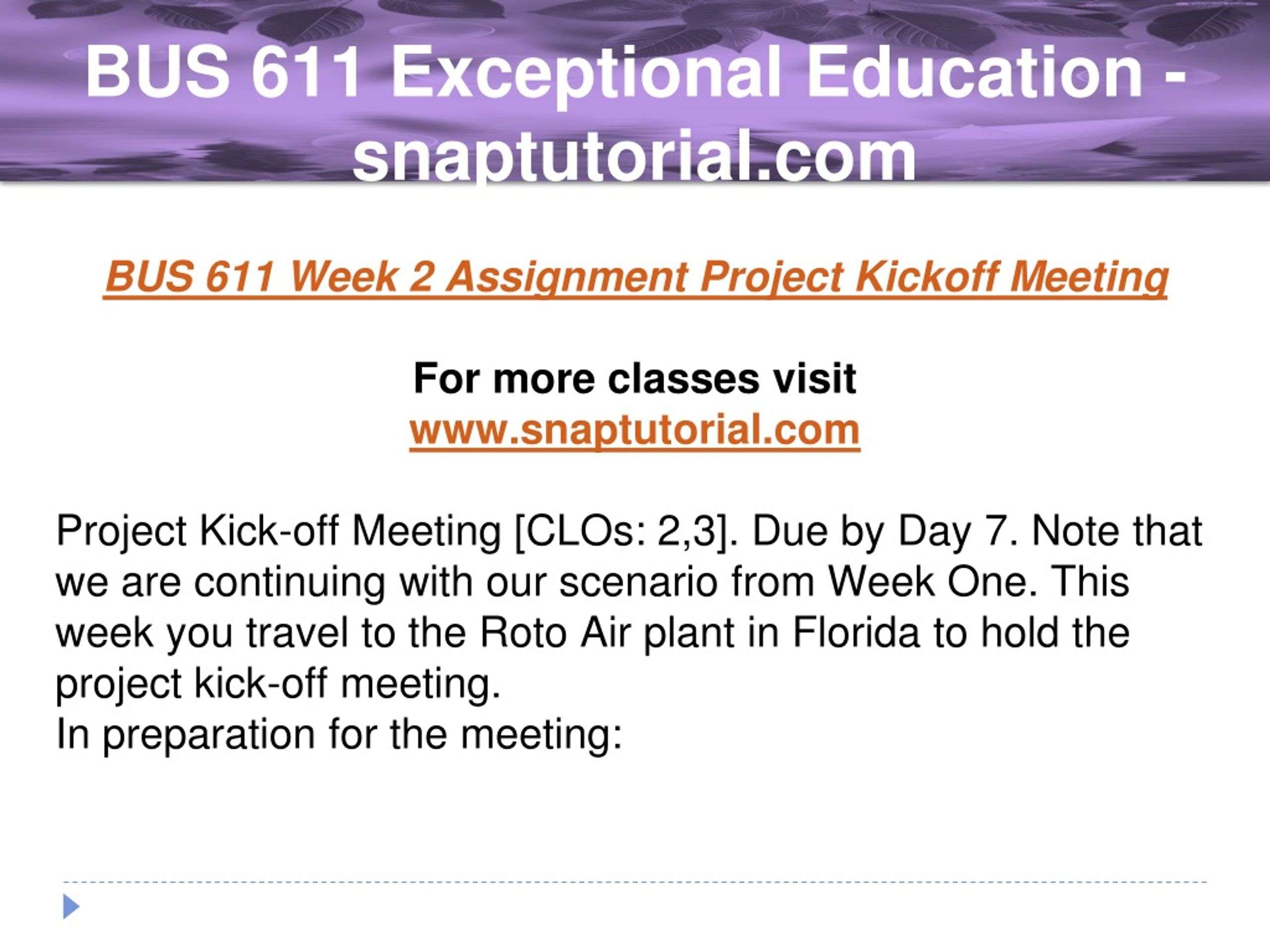 BUS 611 Exceptional Education - snaptutorial.com

BUS 611 Week 2 Assignment Project Kickoff Meeting

For more classes visit
www.snaptutorial.com

Project Kick-off Meeting [CLOs: 2,3]. Due by Day 7. Note that we are continuing with our scenario from Week One. This week you travel to the Roto Air plant in Florida to hold the project kick-off meeting.
In preparation for the meeting: